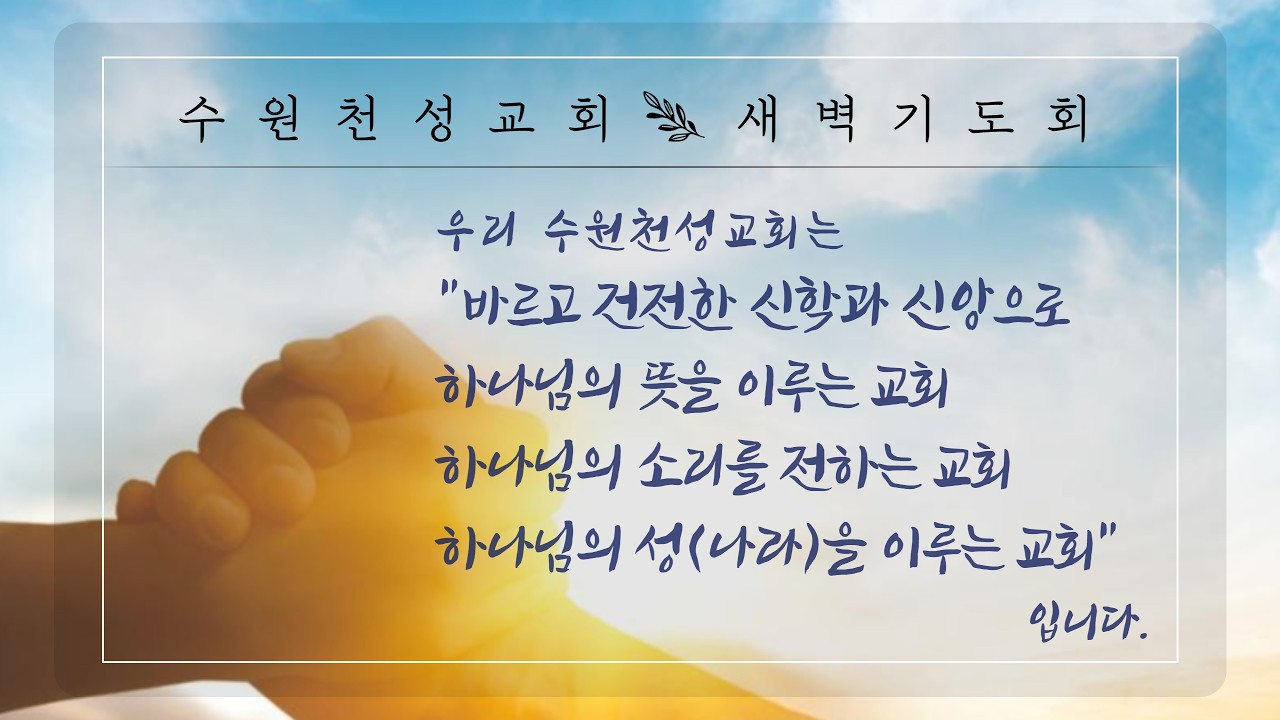 수원천성교회 새벽기도회

우리 수원천성교회는
"바르고 건전한 신학과 신앙으로
하나님의 뜻을 이루는 교회
하나님의 소리를 전하는 교회
하나님의 성(나라)을 이루는 교회"
입니다.